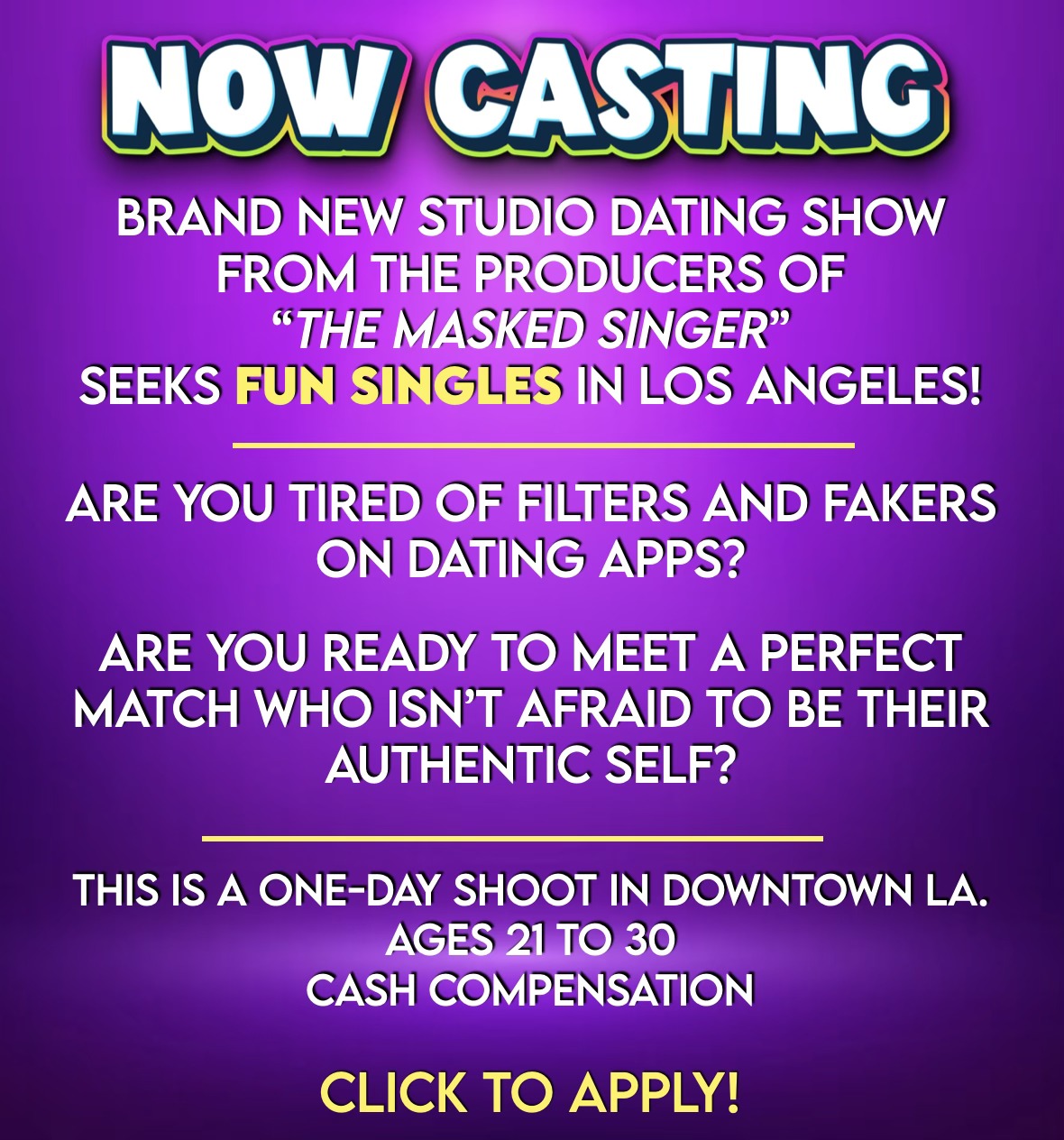 NOW CASTING

BRAND NEW STUDIO DATING SHOW FROM THE PRODUCERS OF “THE MASKED SINGER” SEEKS FUN SINGLES IN LOS ANGELES!

ARE YOU TIRED OF FILTERS AND FAKERS ON DATING APPS?

ARE YOU READY TO MEET A PERFECT MATCH WHO ISN’T AFRAID TO BE THEIR AUTHENTIC SELF?

THIS IS A ONE-DAY SHOOT IN DOWNTOWN LA.
AGES 21 TO 30
CASH COMPENSATION

CLICK TO APPLY!